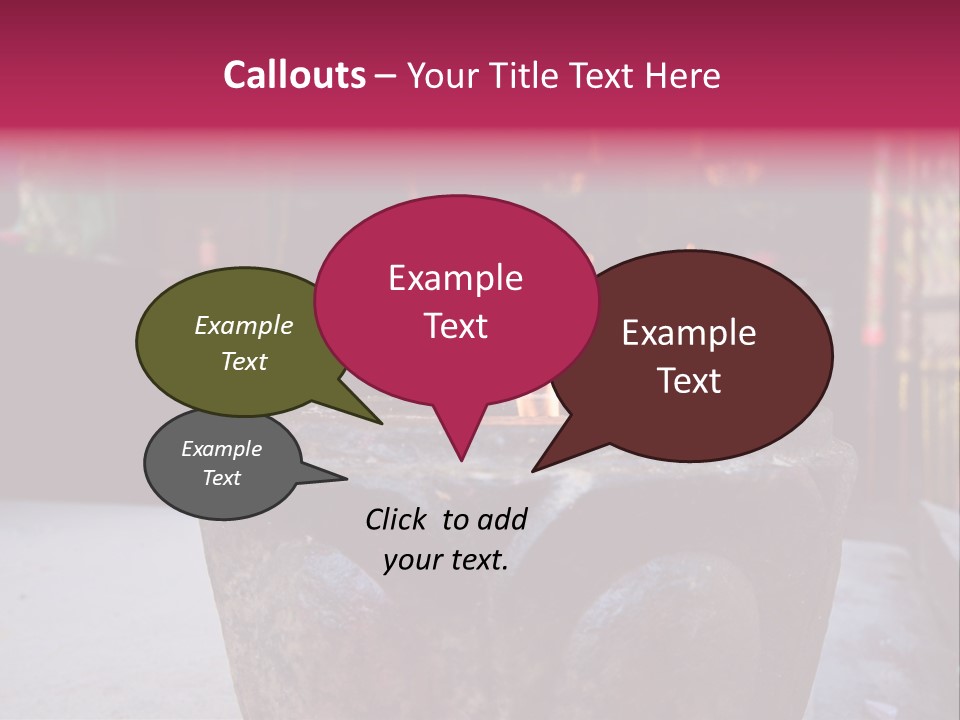 Callouts – Your Title Text Here

Example Text

Example Text

Example Text

Example Text

Click to add your text.